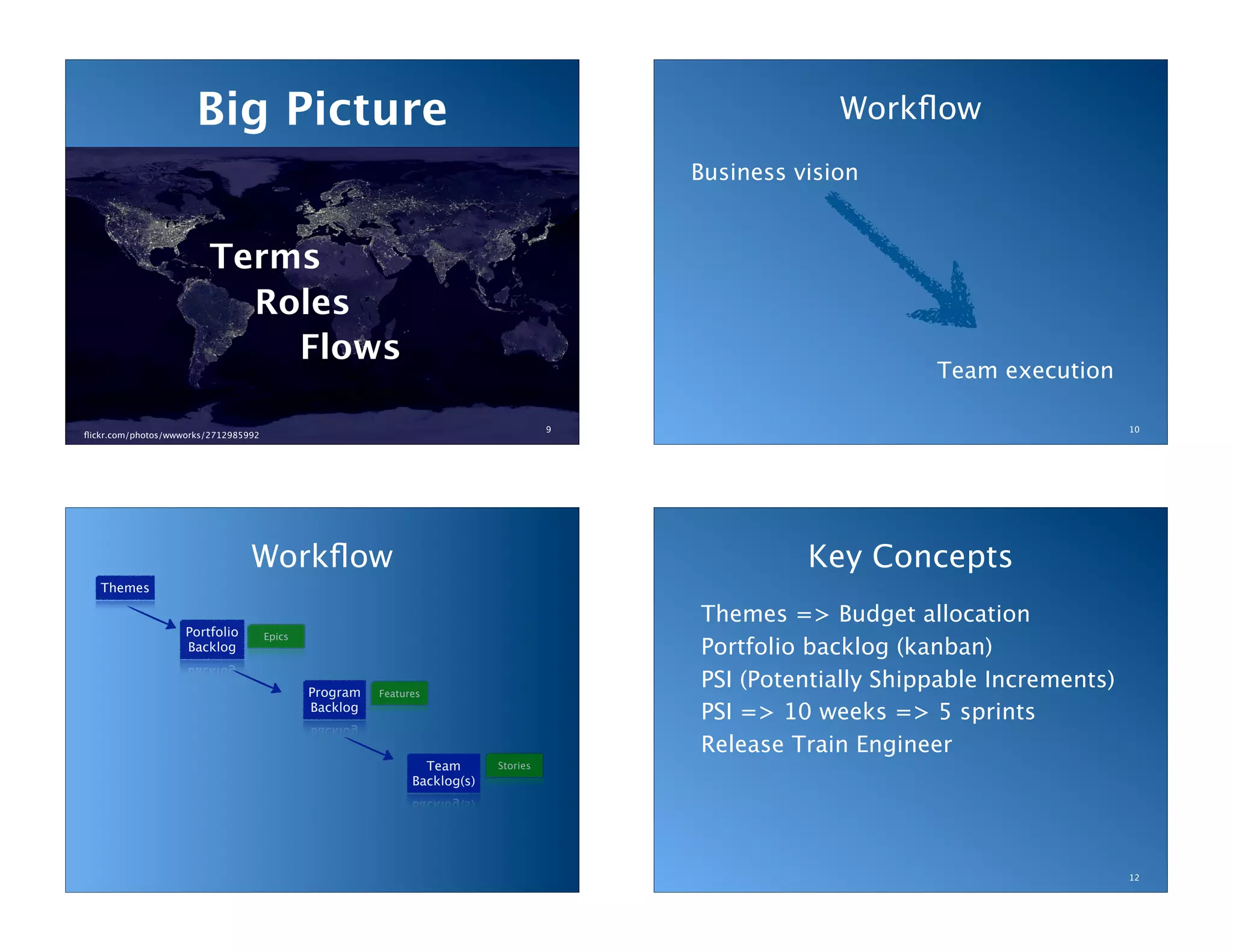 Big Picture

Terms
Roles
Flows

flickr.com/photos/wwworks/2712985992

9

Workflow

Business vision

Team execution

10

Workflow

Themes

Portfolio Backlog

Epics

Program Backlog

Features

Team Backlog(s)

Stories

Key Concepts

Themes => Budget allocation
Portfolio backlog (kanban)
PSI (Potentially Shippable Increments)
PSI => 10 weeks => 5 sprints
Release Train Engineer

12